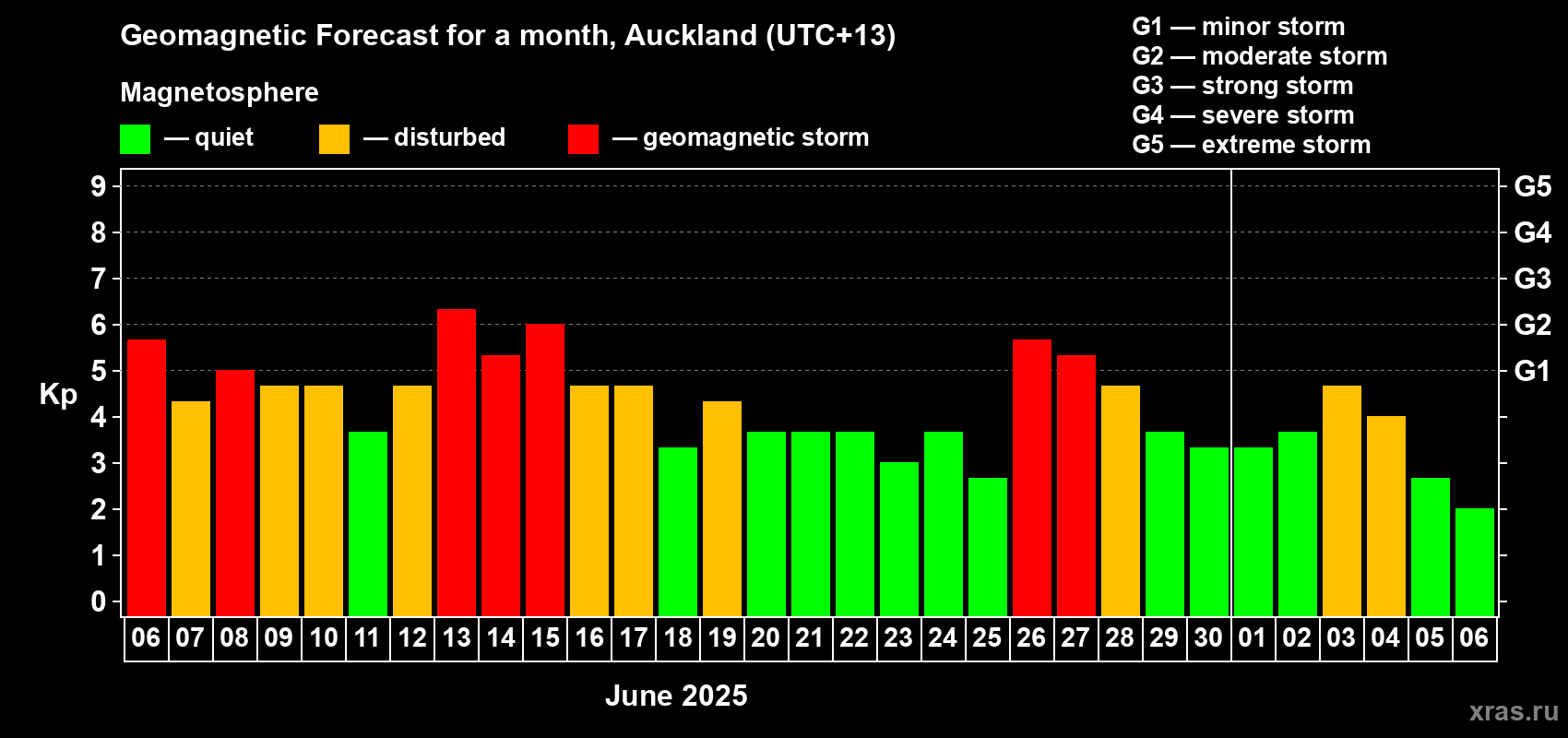 Geomagnetic Forecast for a month, Auckland (UTC+13)

Magnetosphere

— quiet — disturbed — geomagnetic storm

G1 — minor storm
G2 — moderate storm
G3 — strong storm
G4 — severe storm
G5 — extreme storm

Kp

9
8
7
6
5
4
3
2
1
0

G5
G4
G3
G2
G1

06 07 08 09 10 11 12 13 14 15 16 17 18 19 20 21 22 23 24 25 26 27 28 29 30 01 02 03 04 05 06

June 2025

xras.ru